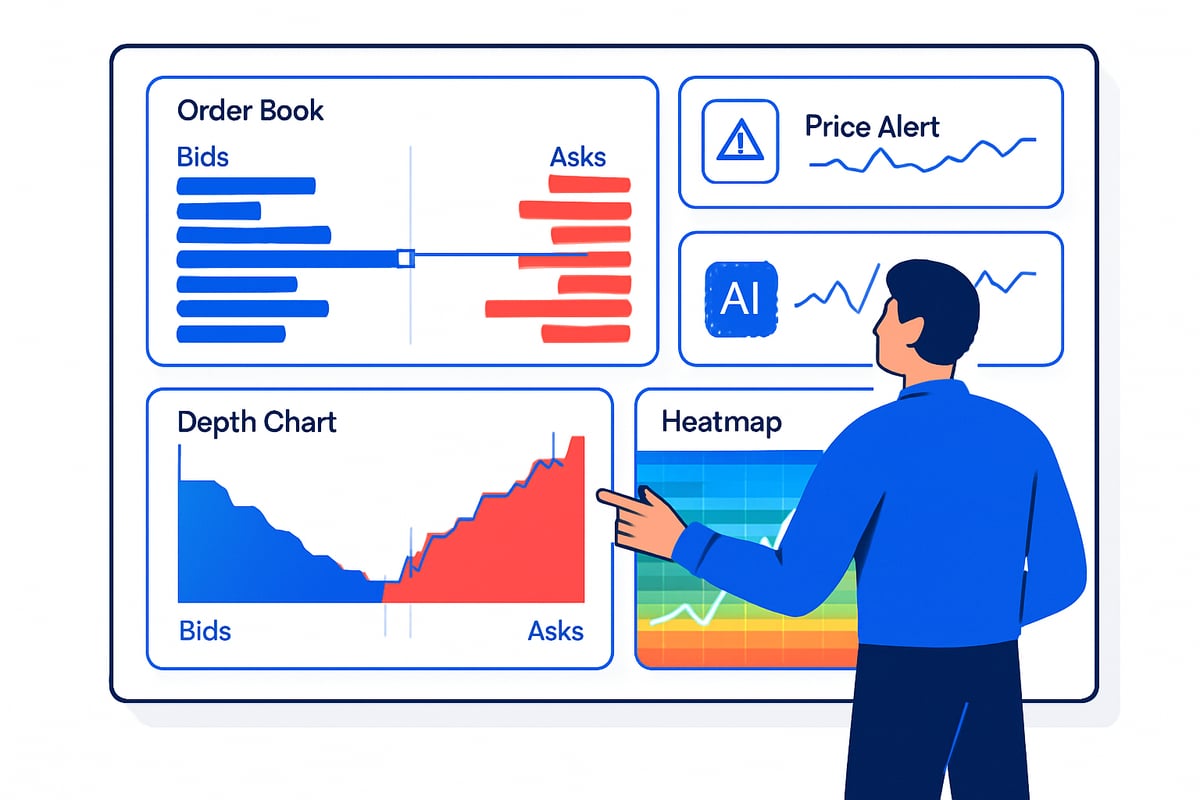 Order Book

Bids

Asks

Price Alert

AI

Depth Chart

Bids

Asks

Heatmap